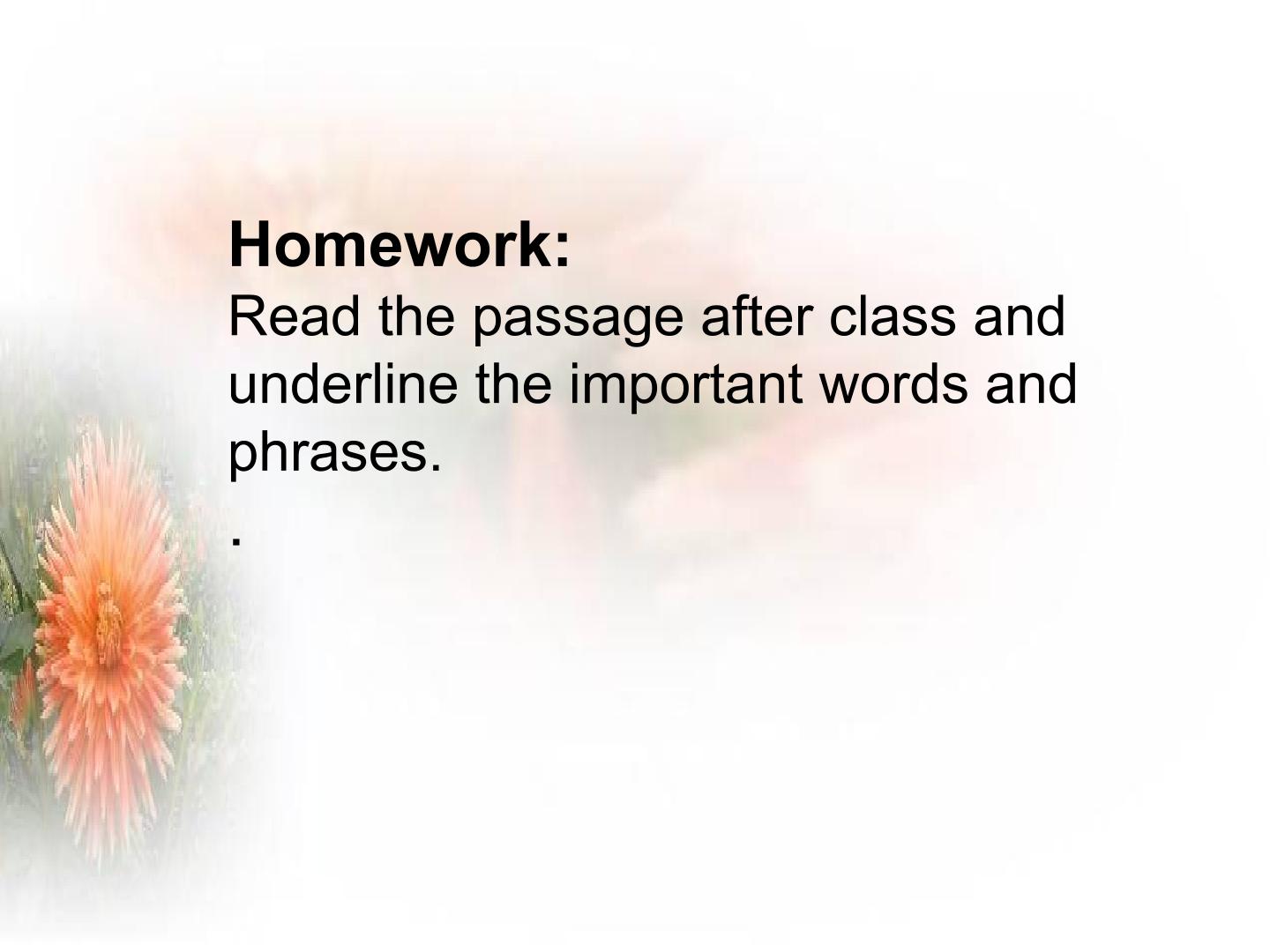 Homework:

Read the passage after class and underline the important words and phrases.

.